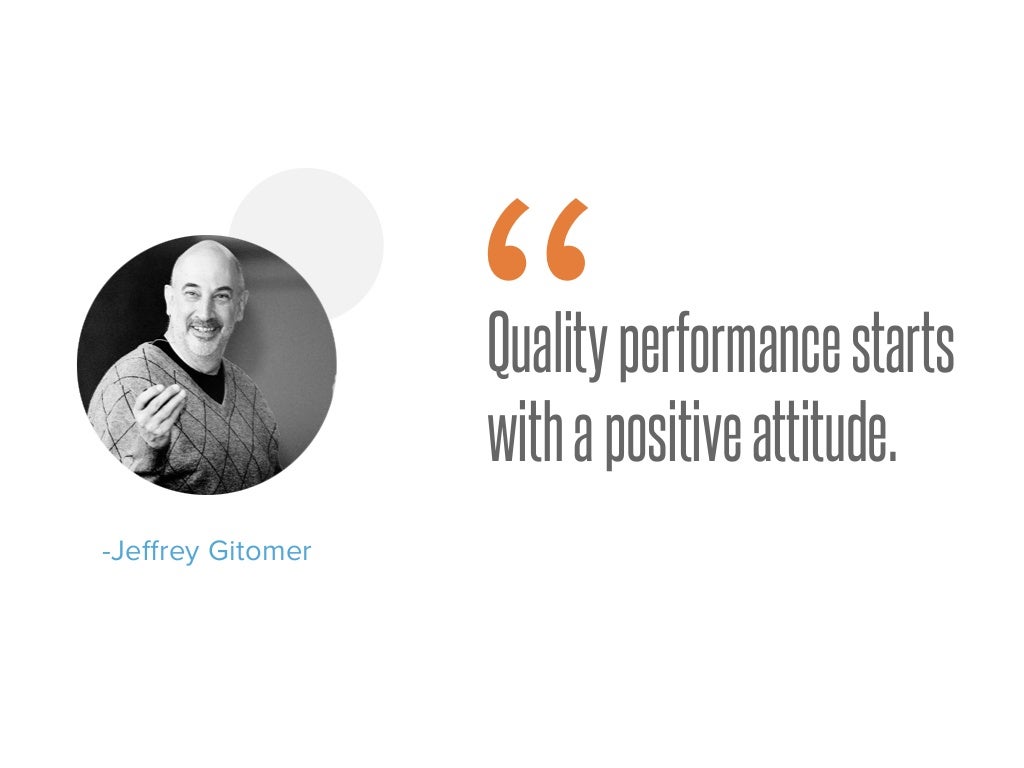 “
Quality performance starts with a positive attitude.

-Jeffrey Gitomer